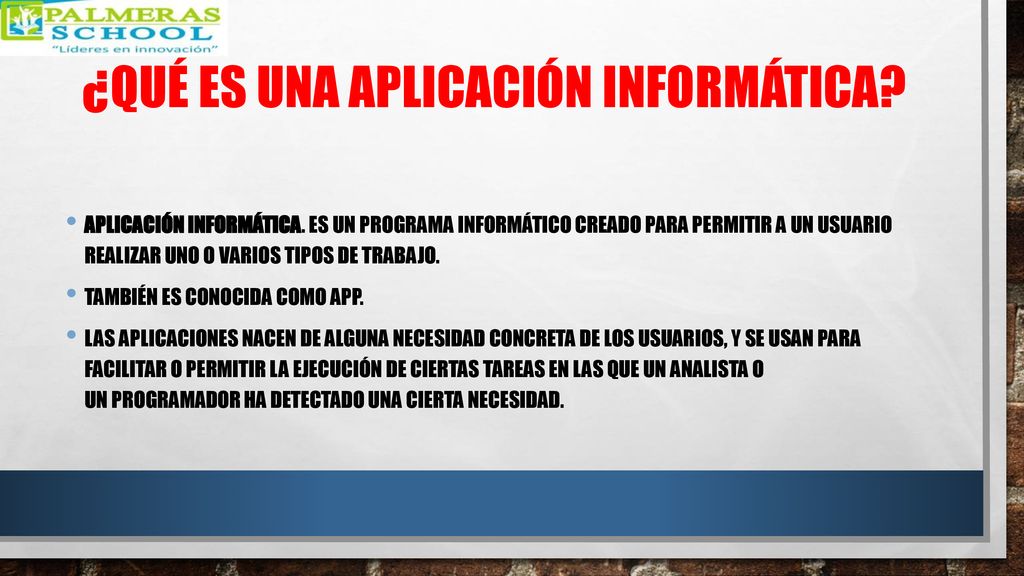 PALMERAS SCHOOL
"Líderes en innovación"

¿QUÉ ES UNA APLICACIÓN INFORMÁTICA?

• APLICACIÓN INFORMÁTICA. ES UN PROGRAMA INFORMÁTICO CREADO PARA PERMITIR A UN USUARIO REALIZAR UNO O VARIOS TIPOS DE TRABAJO.

• TAMBIÉN ES CONOCIDA COMO APP.

• LAS APLICACIONES NACEN DE ALGUNA NECESIDAD CONCRETA DE LOS USUARIOS, Y SE USAN PARA FACILITAR O PERMITIR LA EJECUCIÓN DE CIERTAS TAREAS EN LAS QUE UN ANALISTA O UN PROGRAMADOR HA DETECTADO UNA CIERTA NECESIDAD.